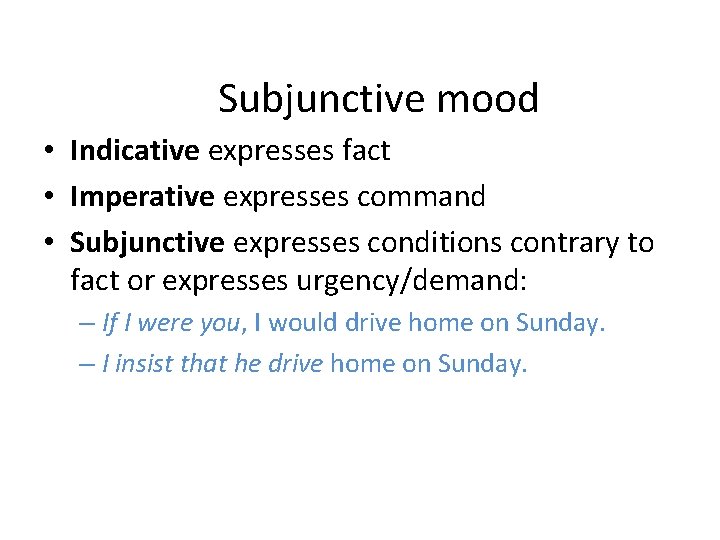 Subjunctive mood

• Indicative expresses fact
• Imperative expresses command
• Subjunctive expresses conditions contrary to fact or expresses urgency/demand:
  – If I were you, I would drive home on Sunday.
  – I insist that he drive home on Sunday.